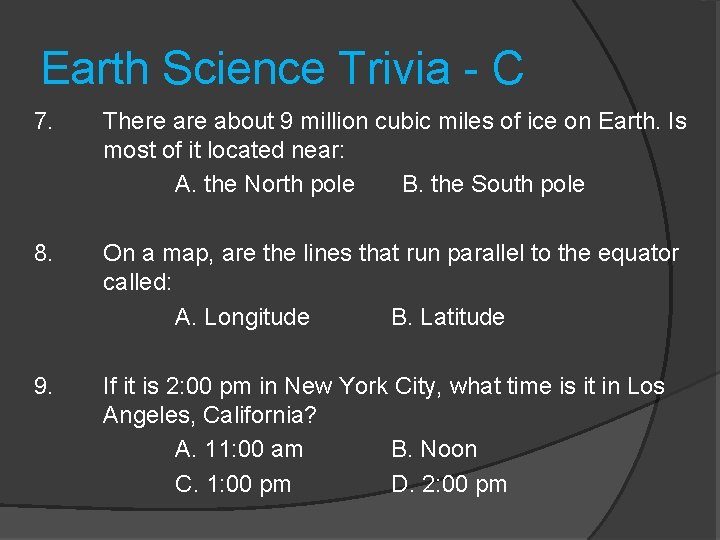 Earth Science Trivia - C

7. There are about 9 million cubic miles of ice on Earth. Is most of it located near:

A. the North pole B. the South pole

8. On a map, are the lines that run parallel to the equator called:

A. Longitude B. Latitude

9. If it is 2:00 pm in New York City, what time is it in Los Angeles, California?

A. 11:00 am B. Noon

C. 1:00 pm D. 2:00 pm